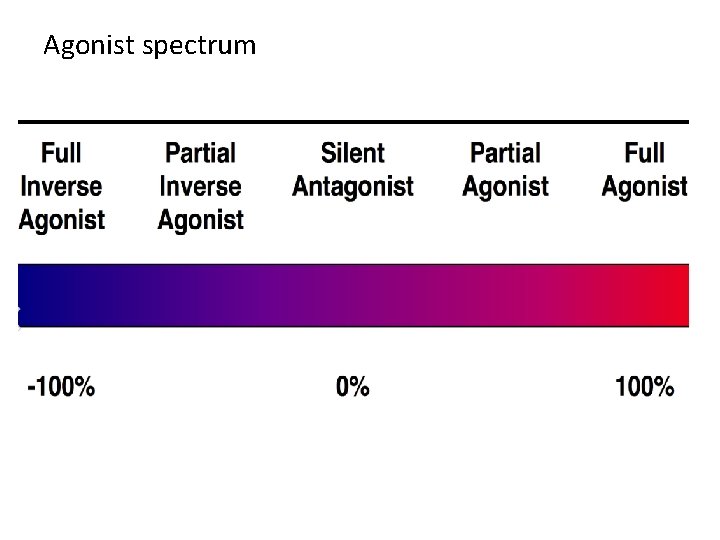 Agonist spectrum

Full Inverse Agonist

Partial Inverse Agonist

Silent Antagonist

Partial Agonist

Full Agonist

-100%

0%

100%